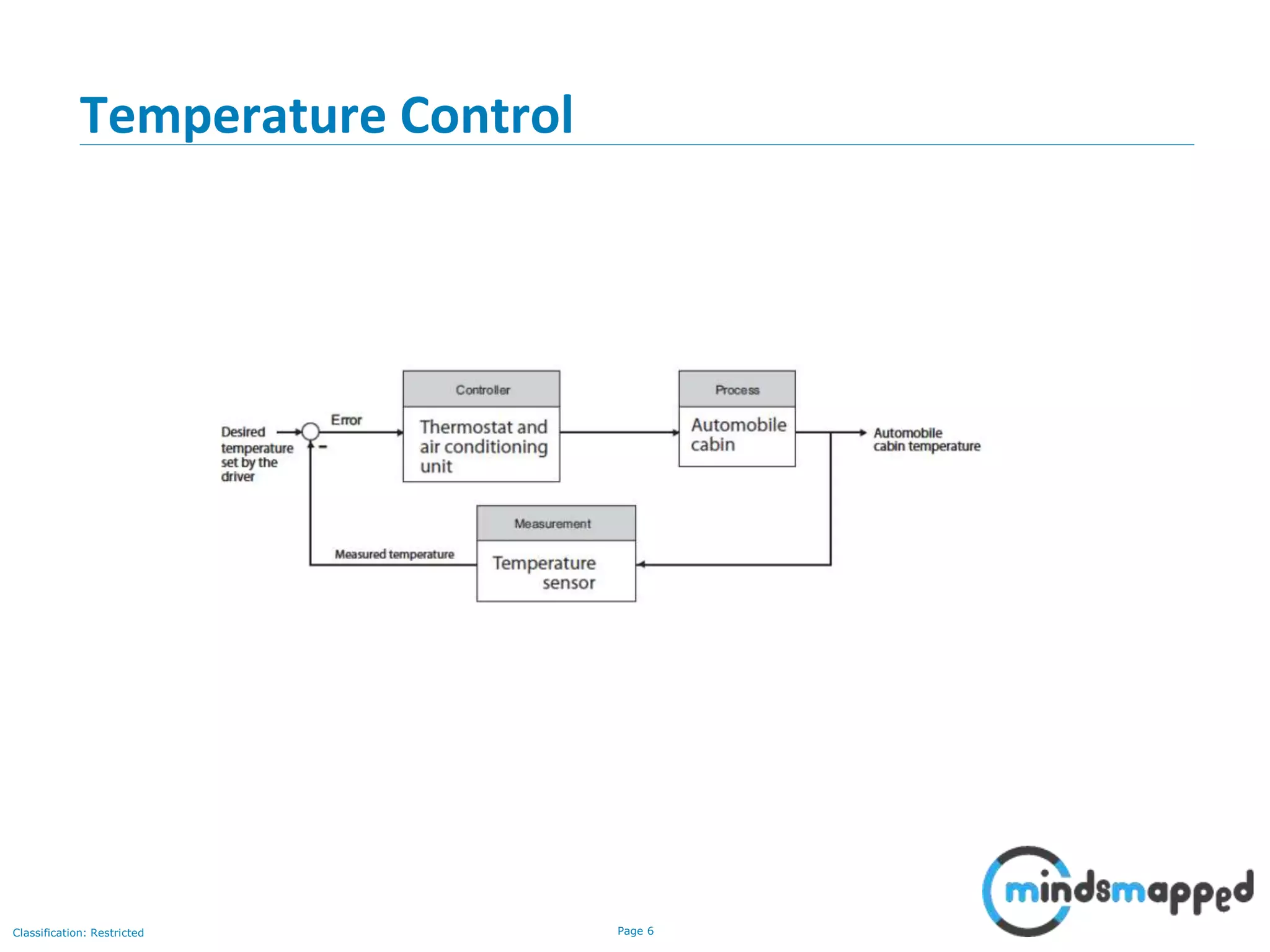 Temperature Control

Desired temperature set by the driver

Error

−

Controller

Thermostat and air conditioning unit

Process

Automobile cabin

Automobile cabin temperature

Measurement

Temperature sensor

Measured temperature

Classification: Restricted

Page 6

mindsmapped